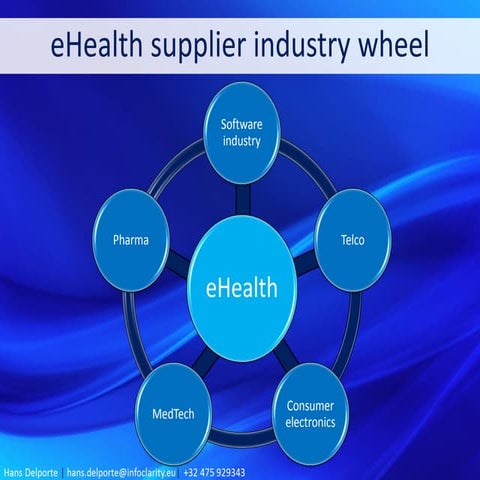 eHealth supplier industry wheel

Software industry

Pharma

Telco

eHealth

MedTech

Consumer electronics

Hans Delporte | hans.delporte@infoclarity.eu | +32 475 929343